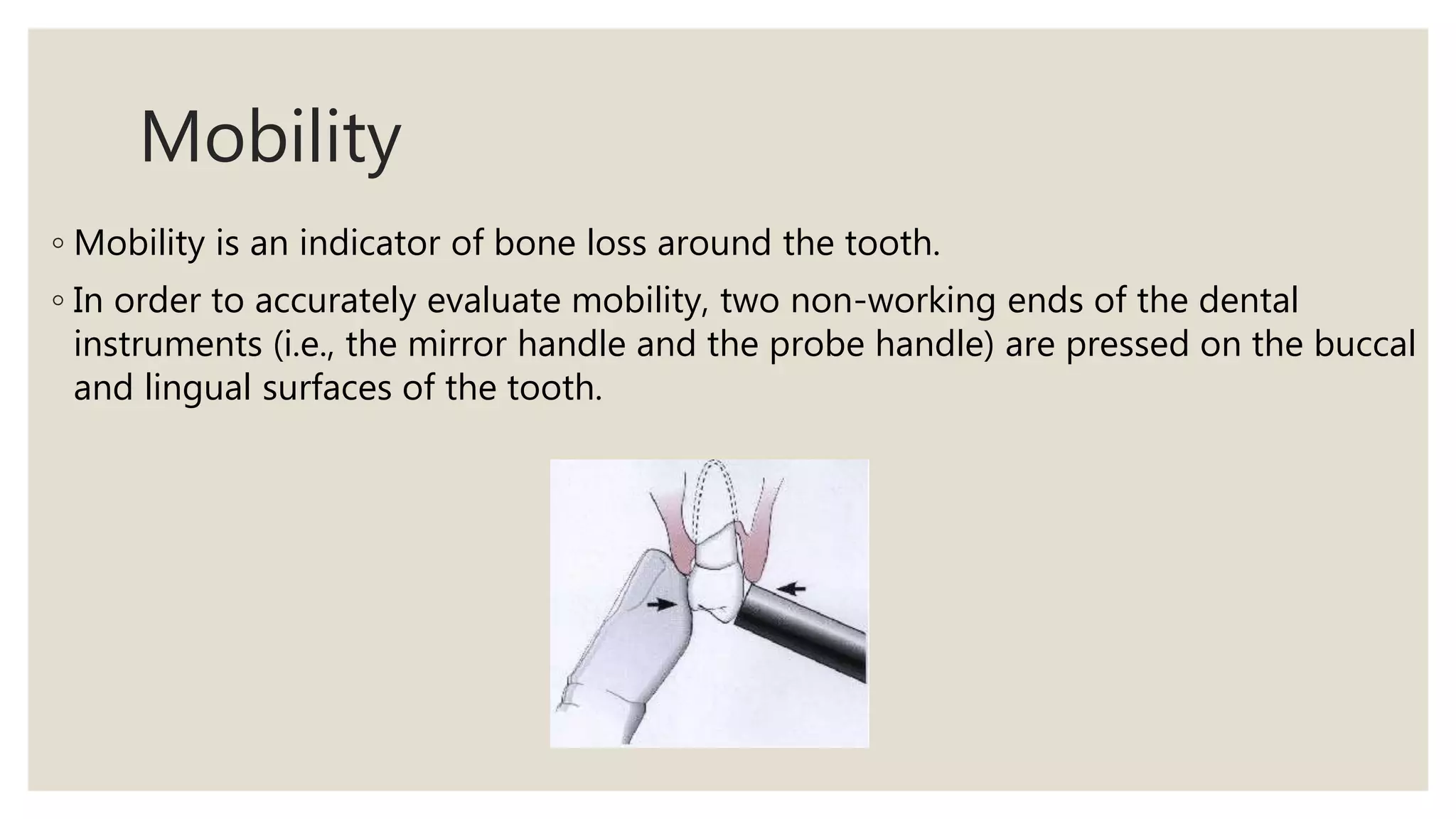 Mobility

◦ Mobility is an indicator of bone loss around the tooth.

◦ In order to accurately evaluate mobility, two non-working ends of the dental instruments (i.e., the mirror handle and the probe handle) are pressed on the buccal and lingual surfaces of the tooth.